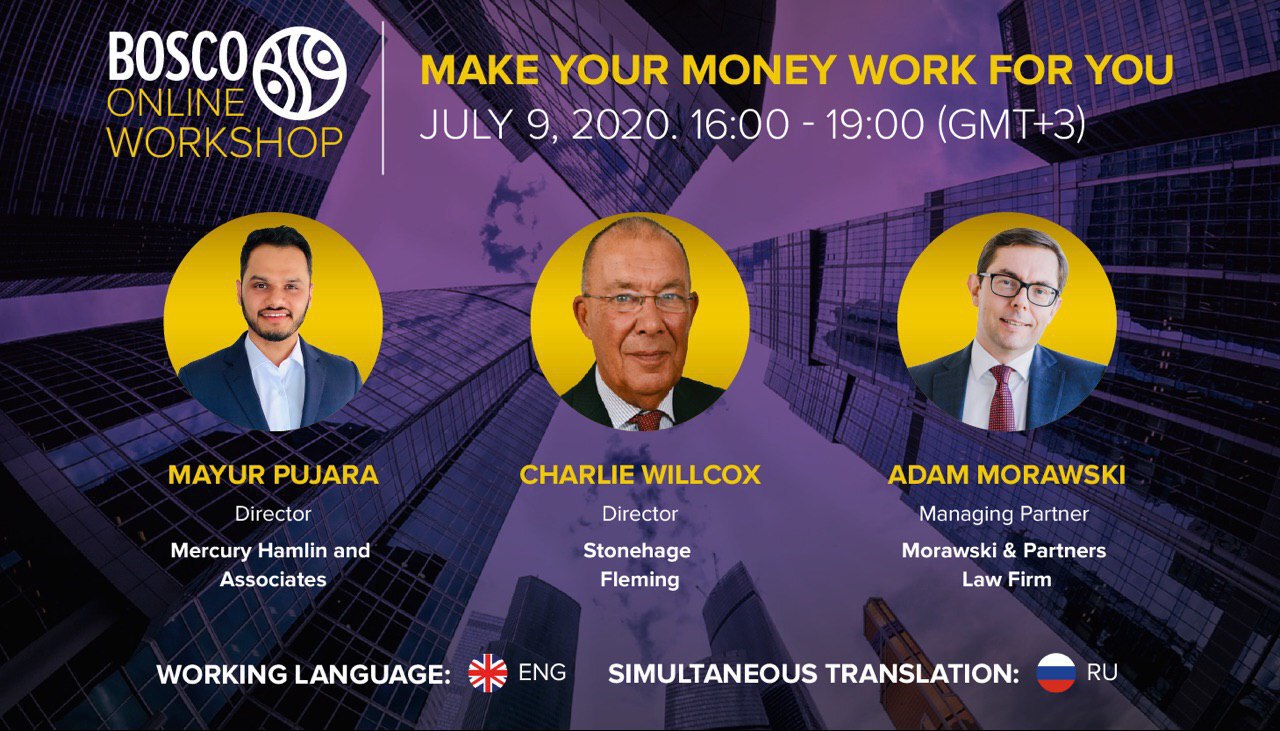 BOSCO
ONLINE
WORKSHOP

MAKE YOUR MONEY WORK FOR YOU
JULY 9, 2020. 16:00 - 19:00 (GMT+3)

MAYUR PUJARA
Director
Mercury Hamlin and Associates

CHARLIE WILLCOX
Director
Stonehage Fleming

ADAM MORAWSKI
Managing Partner
Morawski & Partners Law Firm

WORKING LANGUAGE: ENG SIMULTANEOUS TRANSLATION: RU